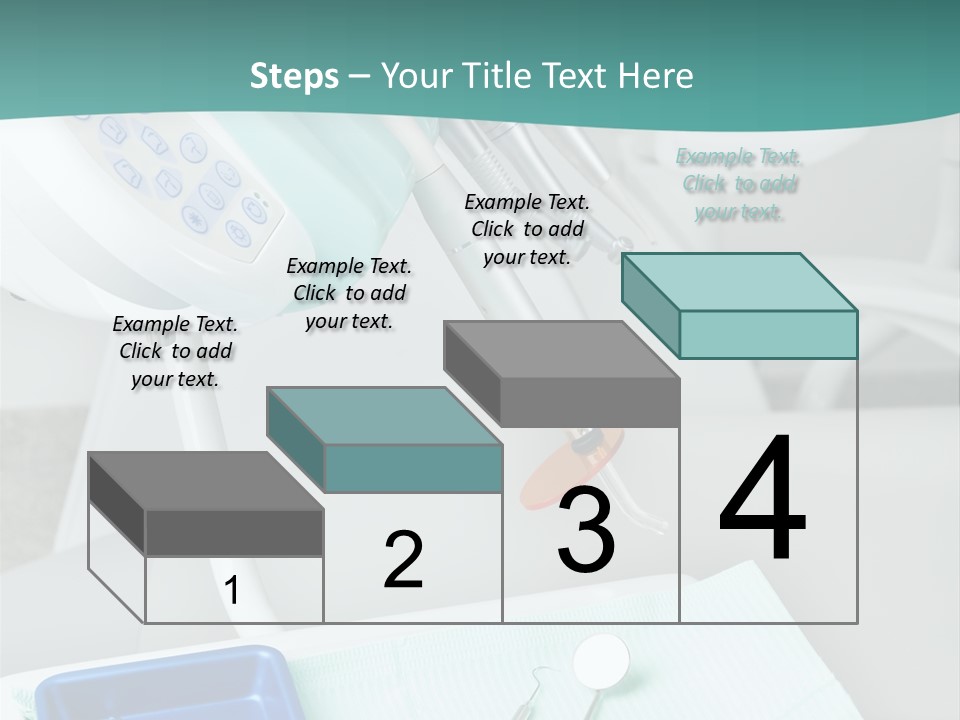 Steps – Your Title Text Here

Example Text. Click to add your text.

Example Text. Click to add your text.

Example Text. Click to add your text.

Example Text. Click to add your text.

1

2

3

4